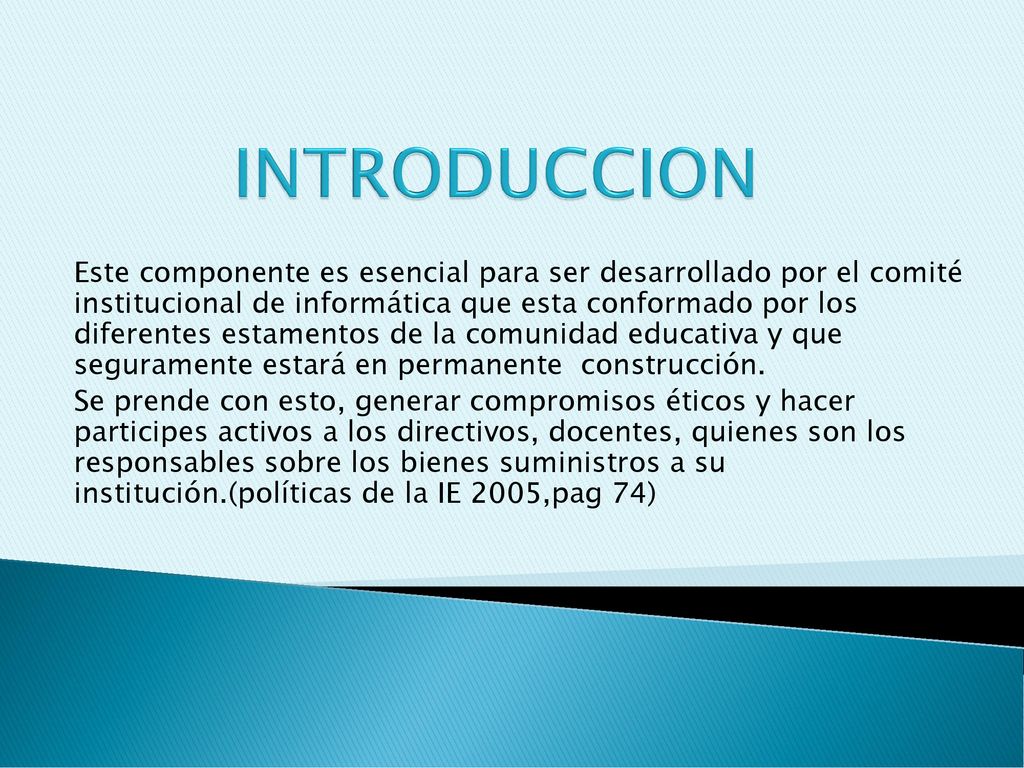 INTRODUCCION

Este componente es esencial para ser desarrollado por el comité institucional de informática que esta conformado por los diferentes estamentos de la comunidad educativa y que seguramente estará en permanente construcción.

Se prende con esto, generar compromisos éticos y hacer participes activos a los directivos, docentes, quienes son los responsables sobre los bienes suministros a su institución.(políticas de la IE 2005,pag 74)